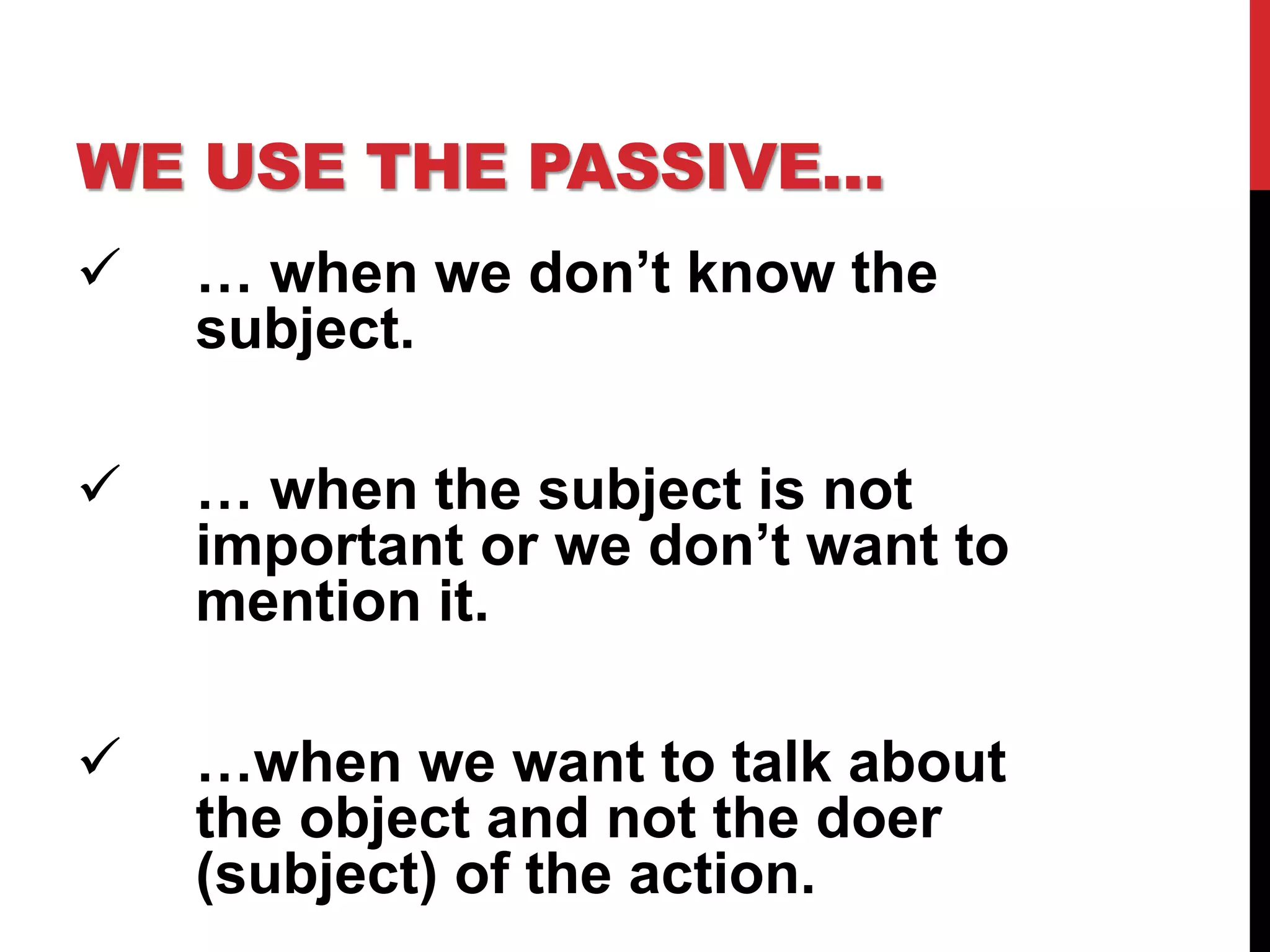 WE USE THE PASSIVE...

✓ … when we don’t know the subject.

✓ … when the subject is not important or we don’t want to mention it.

✓ …when we want to talk about the object and not the doer (subject) of the action.